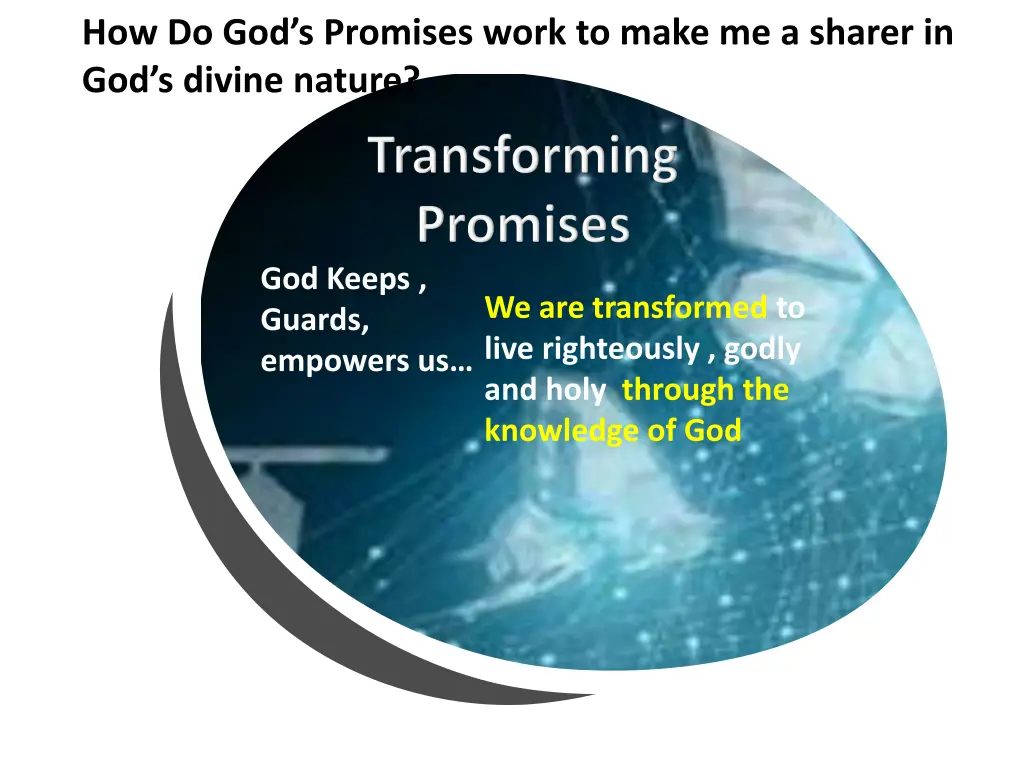 How Do God's Promises work to make me a sharer in God's divine nature?

Transforming Promises

God Keeps , Guards, empowers us…

We are transformed to live righteously , godly and holy through the knowledge of God